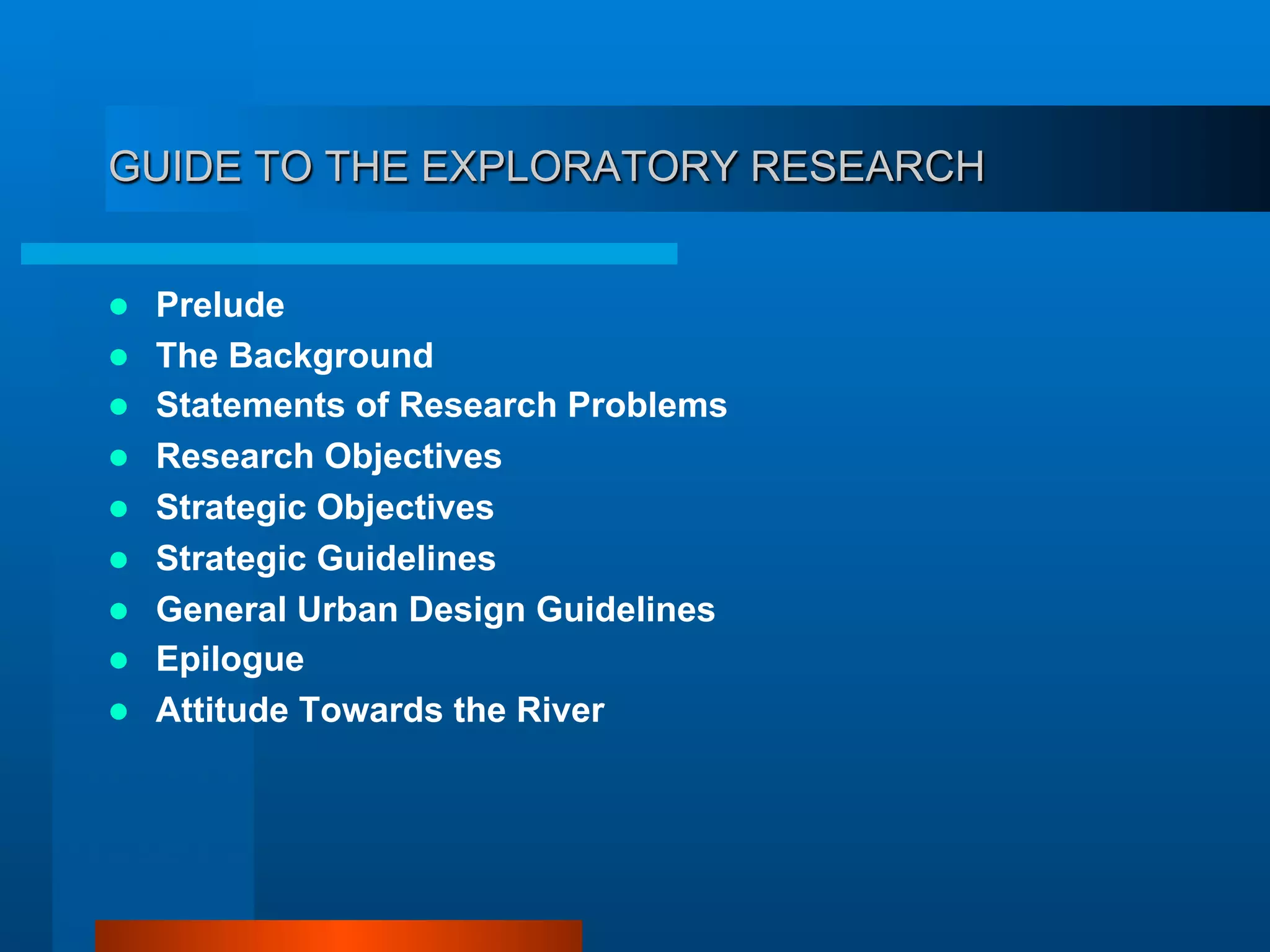 GUIDE TO THE EXPLORATORY RESEARCH

- Prelude
- The Background
- Statements of Research Problems
- Research Objectives
- Strategic Objectives
- Strategic Guidelines
- General Urban Design Guidelines
- Epilogue
- Attitude Towards the River